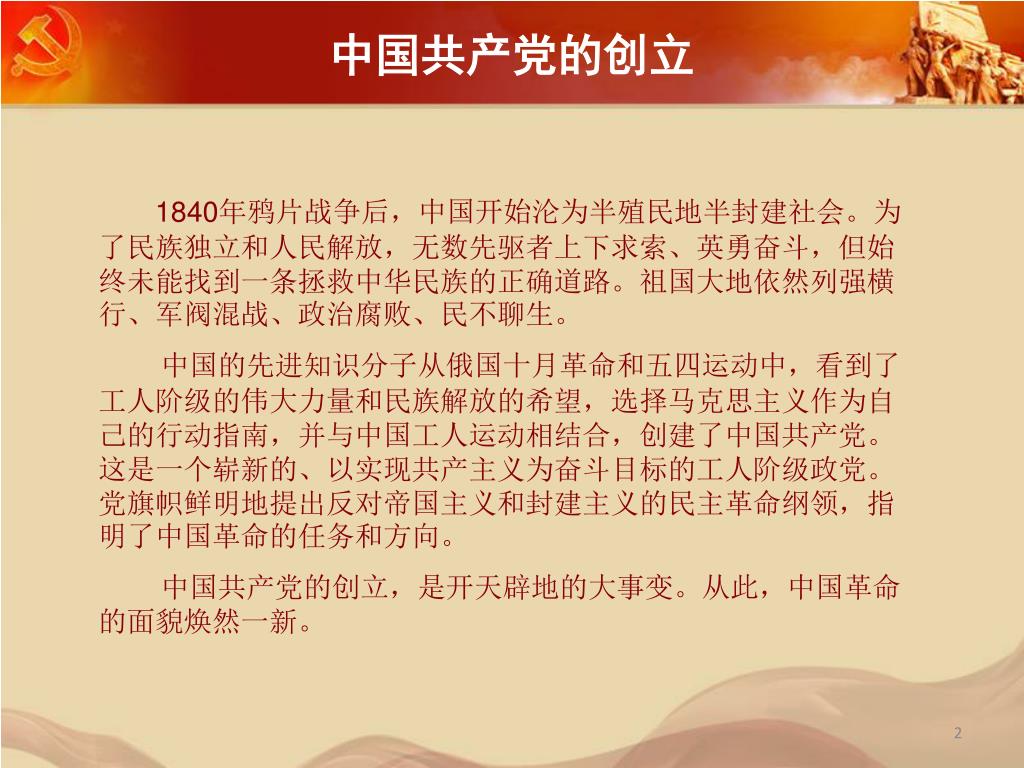 中国共产党的创立

1840年鸦片战争后，中国开始沦为半殖民地半封建社会。为了民族独立和人民解放，无数先驱者上下求索、英勇奋斗，但始终未能找到一条拯救中华民族的正确道路。祖国大地依然列强横行、军阀混战、政治腐败、民不聊生。

中国的先进知识分子从俄国十月革命和五四运动中，看到了工人阶级的伟大力量和民族解放的希望，选择马克思主义作为自己的行动指南，并与中国工人运动相结合，创建了中国共产党。这是一个崭新的、以实现共产主义为奋斗目标的工人阶级政党。党旗帜鲜明地提出反对帝国主义和封建主义的民主革命纲领，指明了中国革命的任务和方向。

中国共产党的创立，是开天辟地的大事变。从此，中国革命的面貌焕然一新。

2